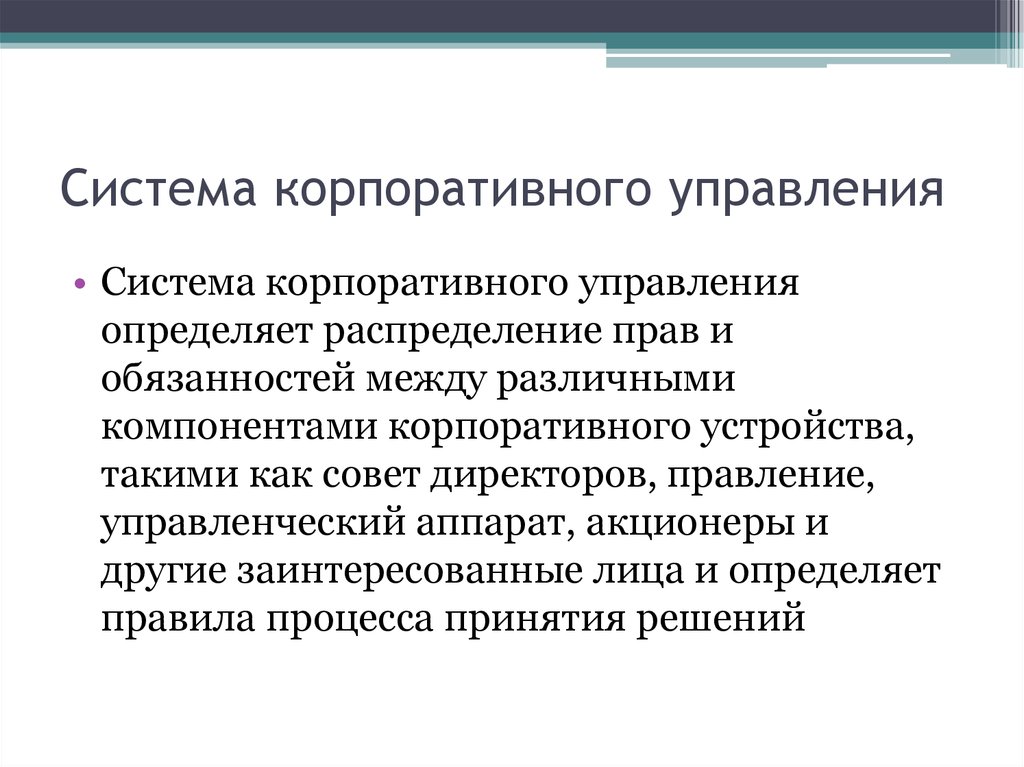 Система корпоративного управления

• Система корпоративного управления определяет распределение прав и обязанностей между различными компонентами корпоративного устройства, такими как совет директоров, правление, управленческий аппарат, акционеры и другие заинтересованные лица и определяет правила процесса принятия решений